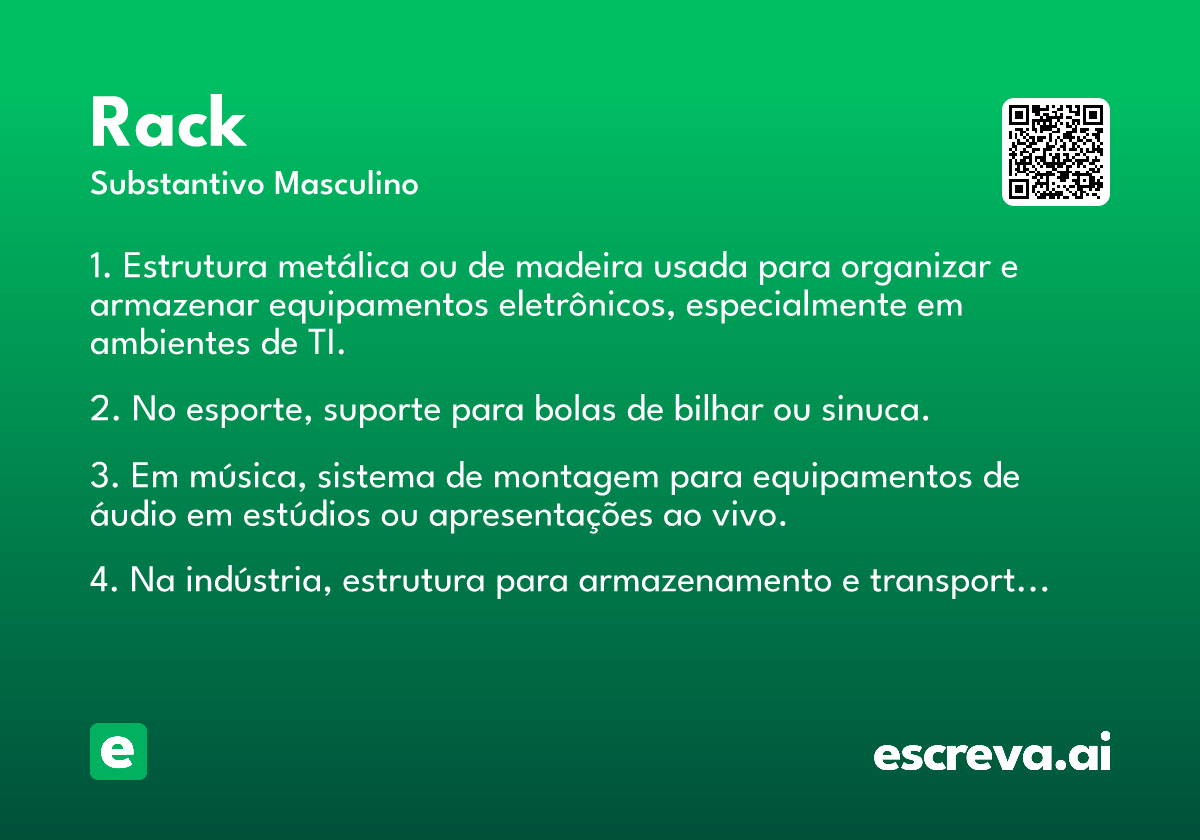 Rack

Substantivo Masculino

1. Estrutura metálica ou de madeira usada para organizar e armazenar equipamentos eletrônicos, especialmente em ambientes de TI.

2. No esporte, suporte para bolas de bilhar ou sinuca.

3. Em música, sistema de montagem para equipamentos de áudio em estúdios ou apresentações ao vivo.

4. Na indústria, estrutura para armazenamento e transport…

e

escreva.ai